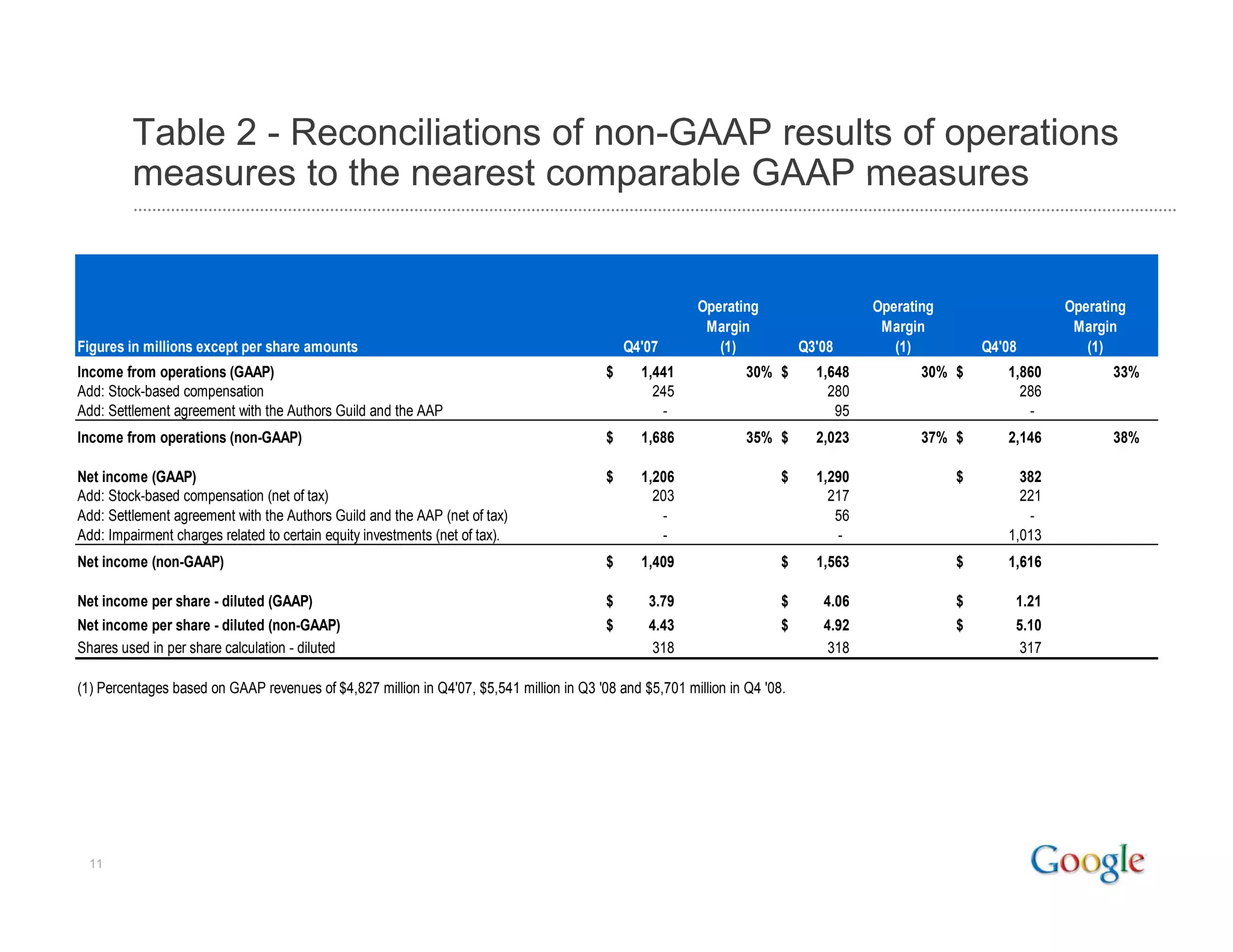 Table 2 - Reconciliations of non-GAAP results of operations measures to the nearest comparable GAAP measures

| Figures in millions except per share amounts | Q4'07 | Operating Margin (1) | Q3'08 | Operating Margin (1) | Q4'08 | Operating Margin (1) |
|---|---|---|---|---|---|---|
| Income from operations (GAAP) | $ 1,441 | 30% | $ 1,648 | 30% | $ 1,860 | 33% |
| Add: Stock-based compensation | 245 | | 280 | | 286 | |
| Add: Settlement agreement with the Authors Guild and the AAP | - | | 95 | | - | |
| Income from operations (non-GAAP) | $ 1,686 | 35% | $ 2,023 | 37% | $ 2,146 | 38% |
| Net income (GAAP) | $ 1,206 | | $ 1,290 | | $ 382 | |
| Add: Stock-based compensation (net of tax) | 203 | | 217 | | 221 | |
| Add: Settlement agreement with the Authors Guild and the AAP (net of tax) | - | | 56 | | - | |
| Add: Impairment charges related to certain equity investments (net of tax). | - | | - | | 1,013 | |
| Net income (non-GAAP) | $ 1,409 | | $ 1,563 | | $ 1,616 | |
| Net income per share - diluted (GAAP) | $ 3.79 | | $ 4.06 | | $ 1.21 | |
| Net income per share - diluted (non-GAAP) | $ 4.43 | | $ 4.92 | | $ 5.10 | |
| Shares used in per share calculation - diluted | 318 | | 318 | | 317 | |

(1) Percentages based on GAAP revenues of $4,827 million in Q4'07, $5,541 million in Q3 '08 and $5,701 million in Q4 '08.

11

Google